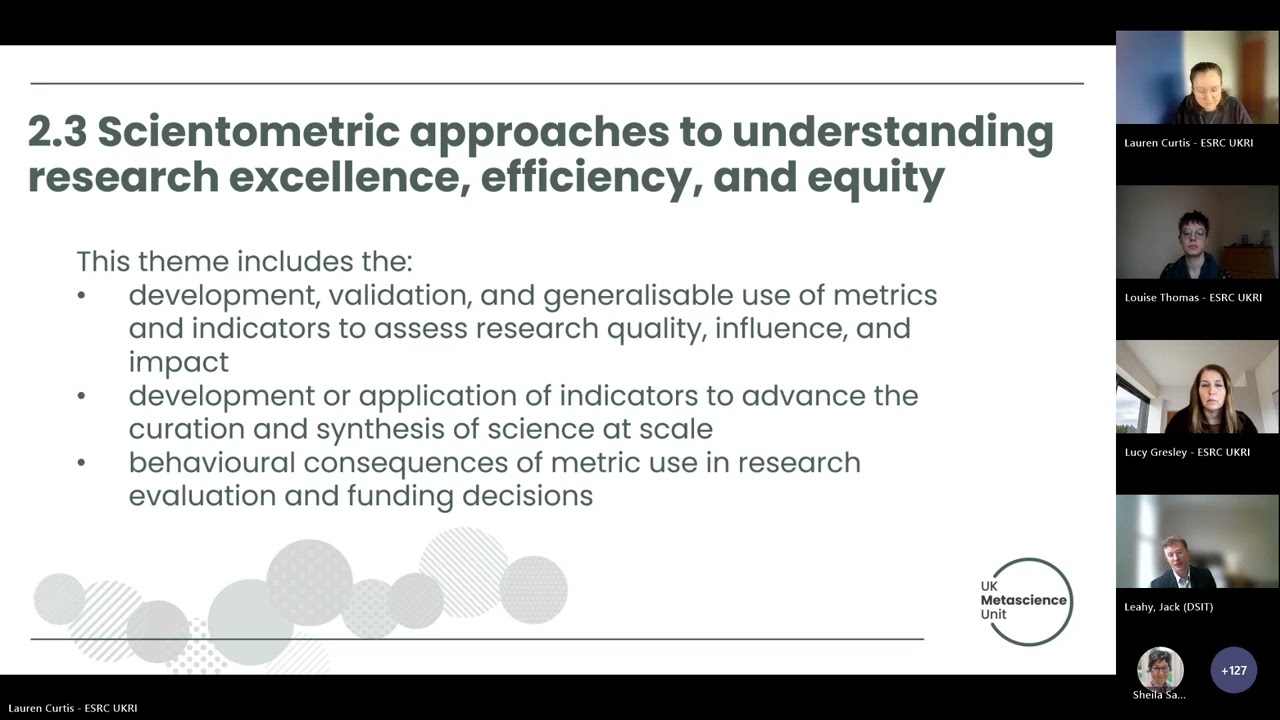 2.3 Scientometric approaches to understanding research excellence, efficiency, and equity

This theme includes the:
• development, validation, and generalisable use of metrics and indicators to assess research quality, influence, and impact
• development or application of indicators to advance the curation and synthesis of science at scale
• behavioural consequences of metric use in research evaluation and funding decisions

UK Metascience Unit

Lauren Curtis - ESRC UKRI

Louise Thomas - ESRC UKRI

Lucy Gresley - ESRC UKRI

Leahy, Jack (DSIT)

Sheila Sa...

+127

Lauren Curtis - ESRC UKRI